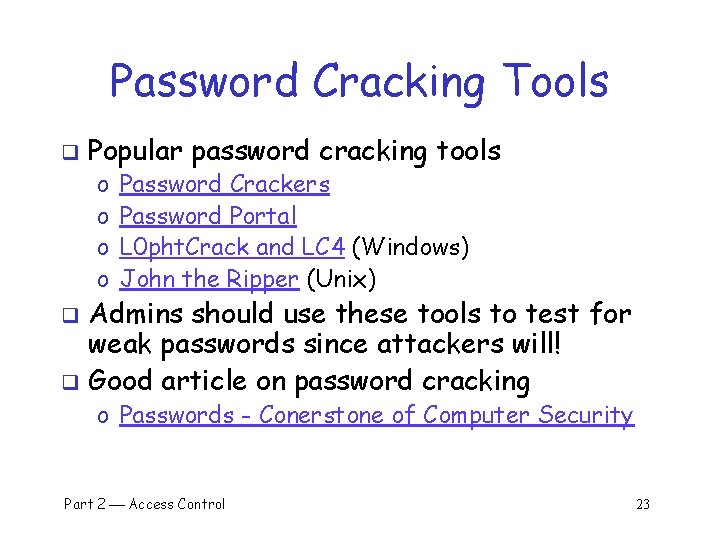 Password Cracking Tools

❑ Popular password cracking tools
o Password Crackers
o Password Portal
o L0phtCrack and LC4 (Windows)
o John the Ripper (Unix)

❑ Admins should use these tools to test for weak passwords since attackers will!

❑ Good article on password cracking
o Passwords - Conerstone of Computer Security

Part 2 — Access Control

23